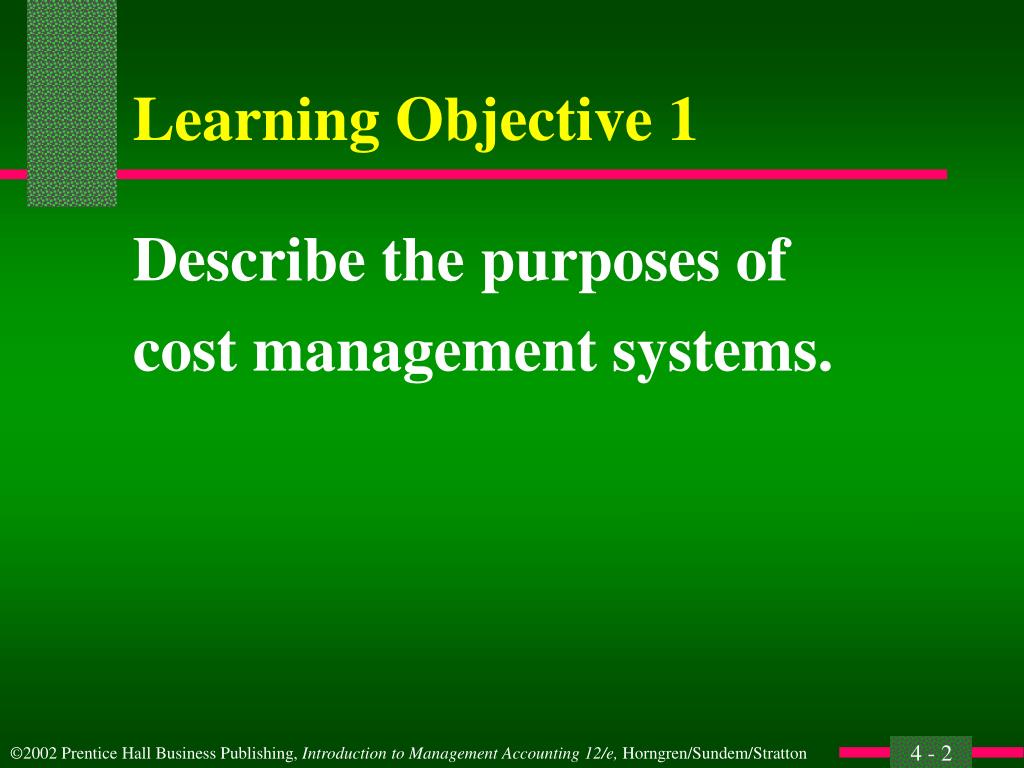 Learning Objective 1

Describe the purposes of cost management systems.

©2002 Prentice Hall Business Publishing, Introduction to Management Accounting 12/e, Horngren/Sundem/Stratton

4 - 2